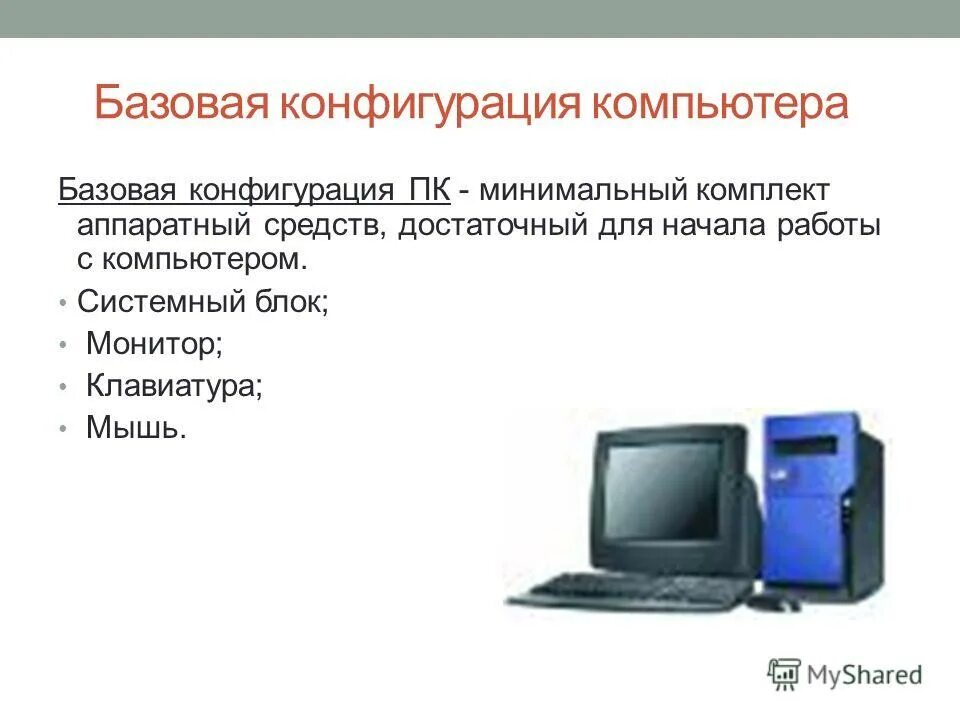 Базовая конфигурация компьютера

Базовая конфигурация ПК - минимальный комплект аппаратный средств, достаточный для начала работы с компьютером.

• Системный блок;
• Монитор;
• Клавиатура;
• Мышь.

MyShared